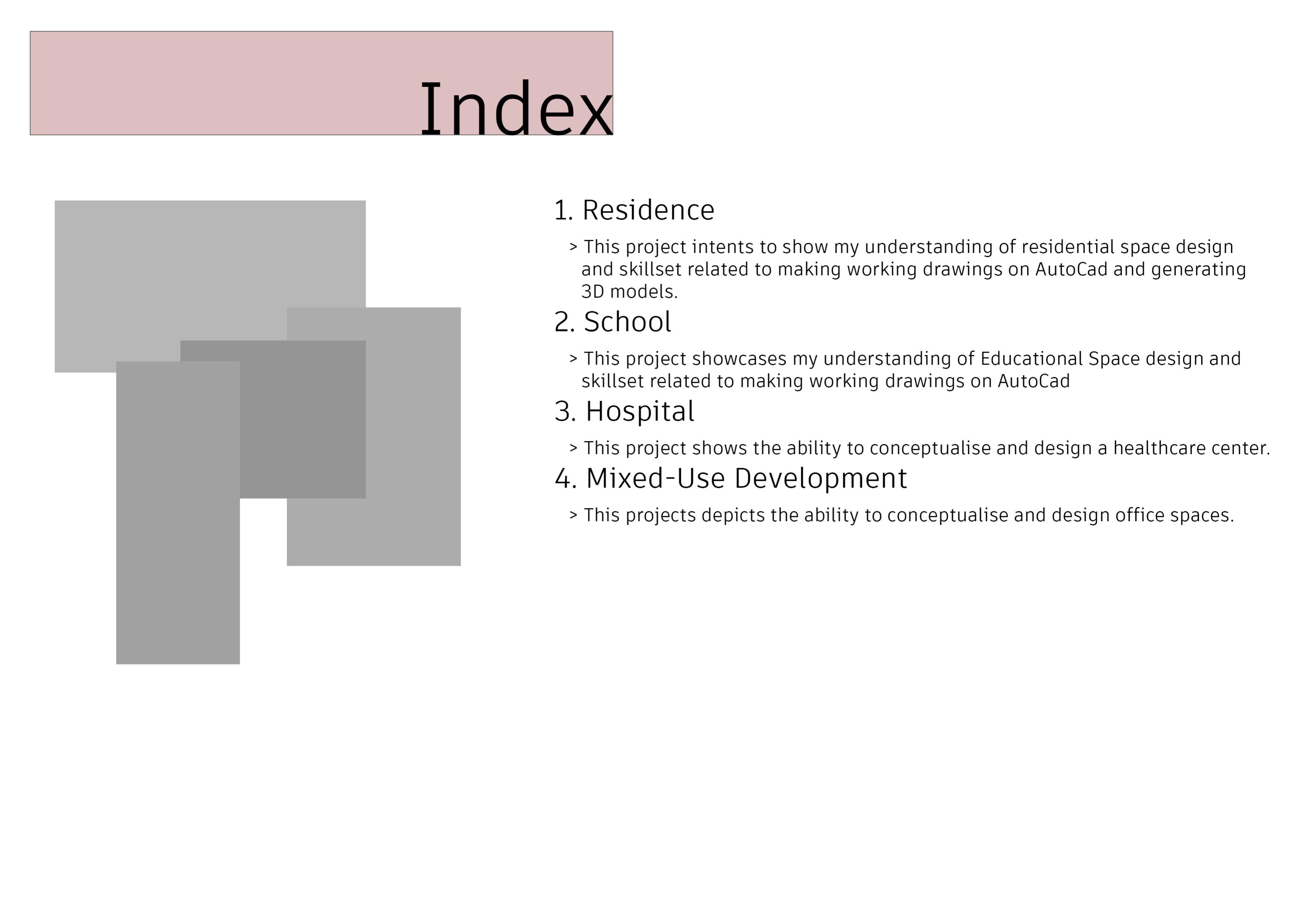 Index

1. Residence

> This project intents to show my understanding of residential space design and skillset related to making working drawings on AutoCad and generating 3D models.

2. School

> This project showcases my understanding of Educational Space design and skillset related to making working drawings on AutoCad

3. Hospital

> This project shows the ability to conceptualise and design a healthcare center.

4. Mixed-Use Development

> This projects depicts the ability to conceptualise and design office spaces.